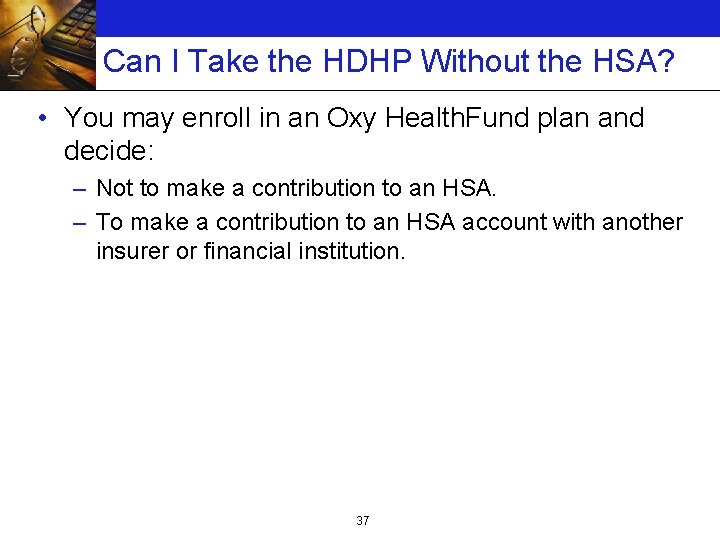 Can I Take the HDHP Without the HSA?

• You may enroll in an Oxy HealthFund plan and decide:

– Not to make a contribution to an HSA.

– To make a contribution to an HSA account with another insurer or financial institution.

37